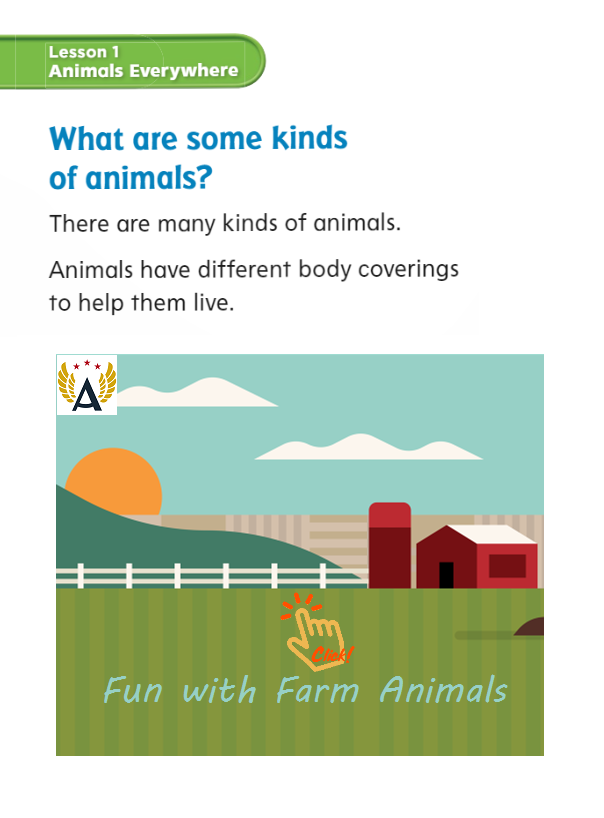 Lesson 1
Animals Everywhere

What are some kinds of animals?

There are many kinds of animals.

Animals have different body coverings to help them live.

A

Click!

Fun with Farm Animals